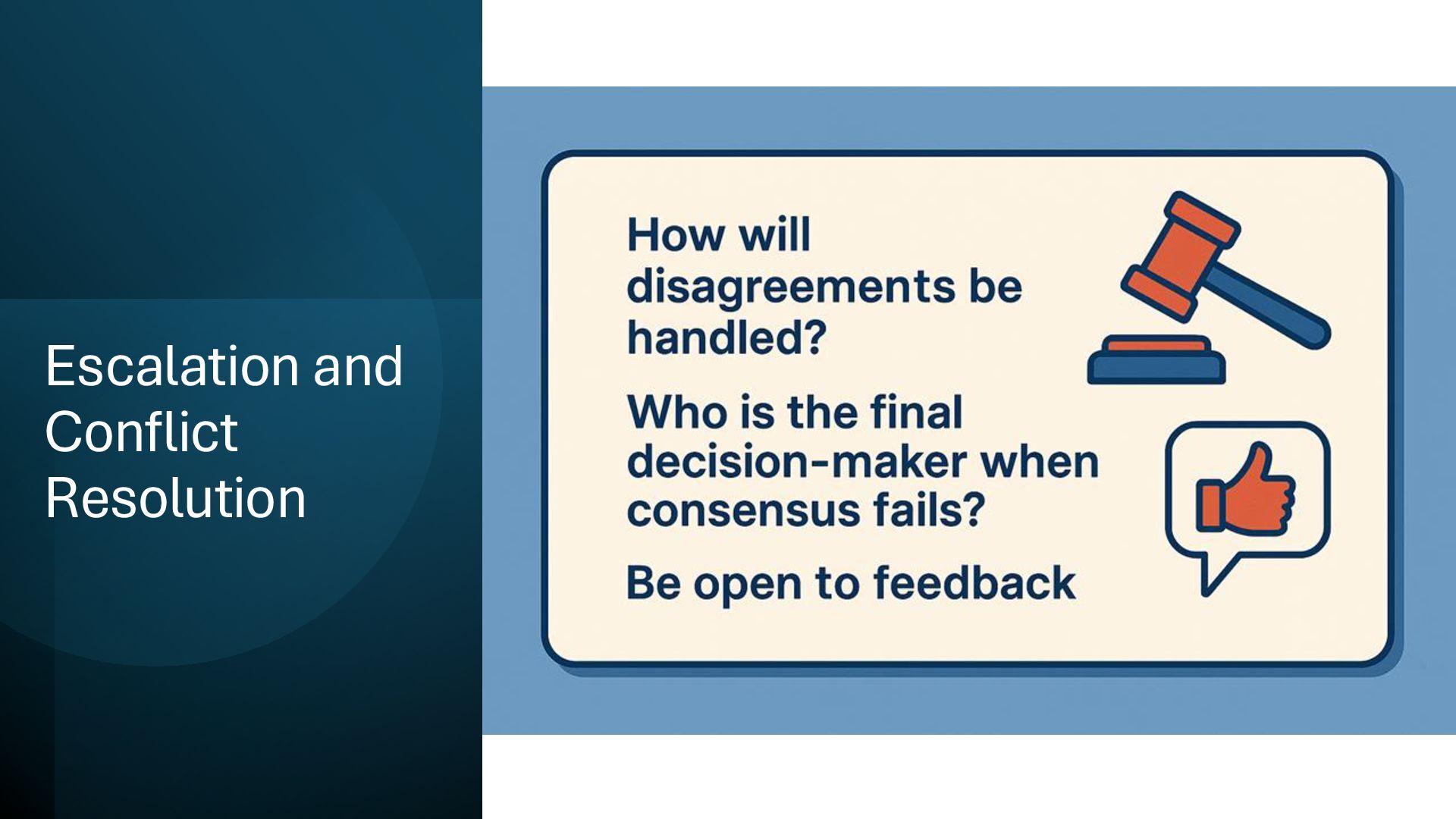 Escalation and Conflict Resolution

How will disagreements be handled?

Who is the final decision-maker when consensus fails?

Be open to feedback